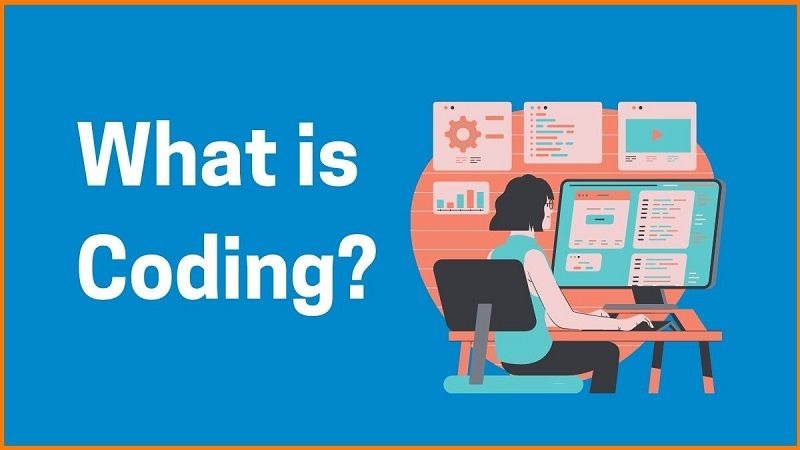 What is Coding?